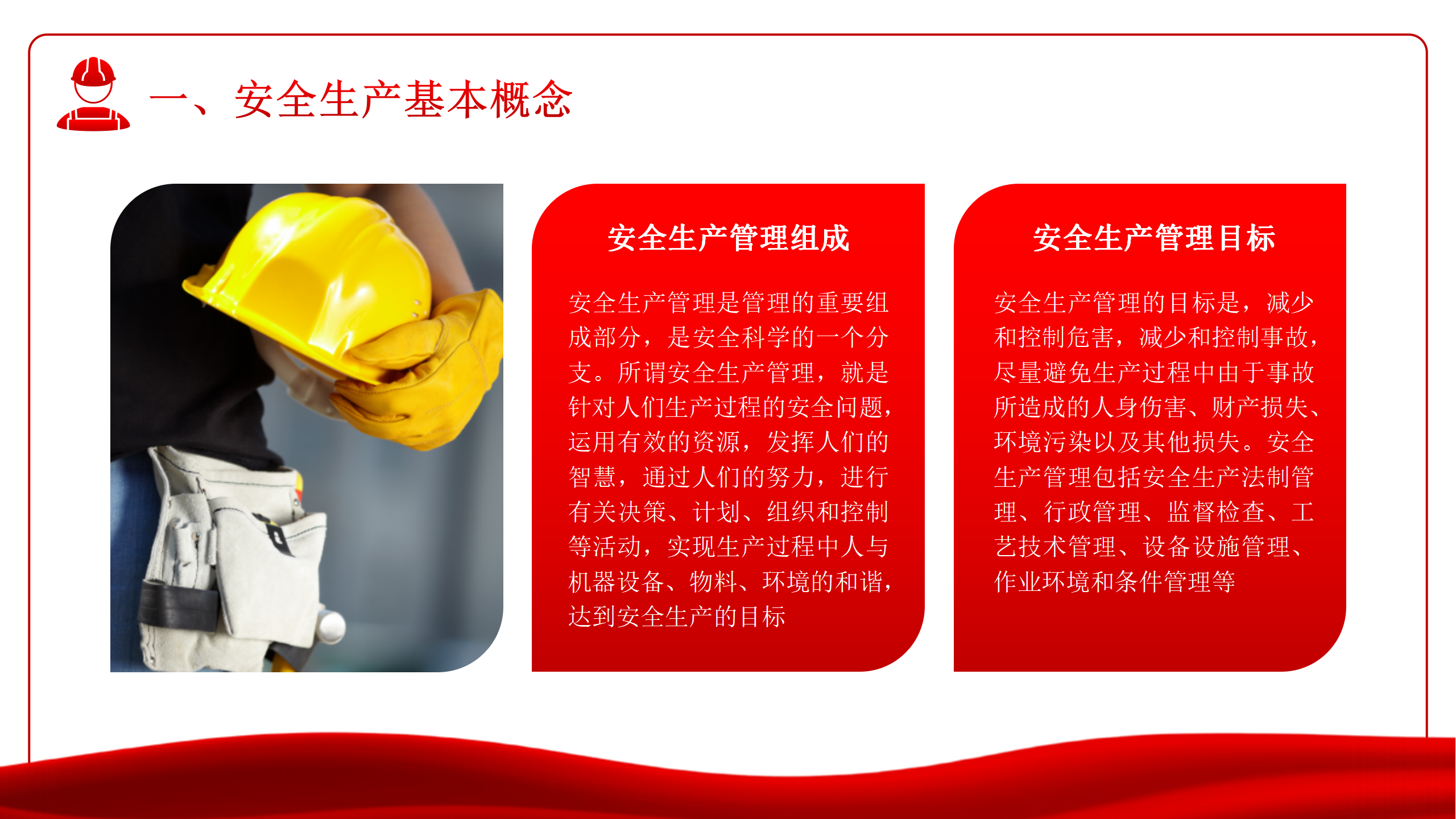 一、安全生产基本概念

安全生产管理组成

安全生产管理是管理的重要组成部分，是安全科学的一个分支。所谓安全生产管理，就是针对人们生产过程的安全问题，运用有效的资源，发挥人们的智慧，通过人们的努力，进行有关决策、计划、组织和控制等活动，实现生产过程中人与机器设备、物料、环境的和谐，达到安全生产的目标

安全生产管理目标

安全生产管理的目标是，减少和控制危害，减少和控制事故，尽量避免生产过程中由于事故所造成的人身伤害、财产损失、环境污染以及其他损失。安全生产管理包括安全生产法制管理、行政管理、监督检查、工艺技术管理、设备设施管理、作业环境和条件管理等